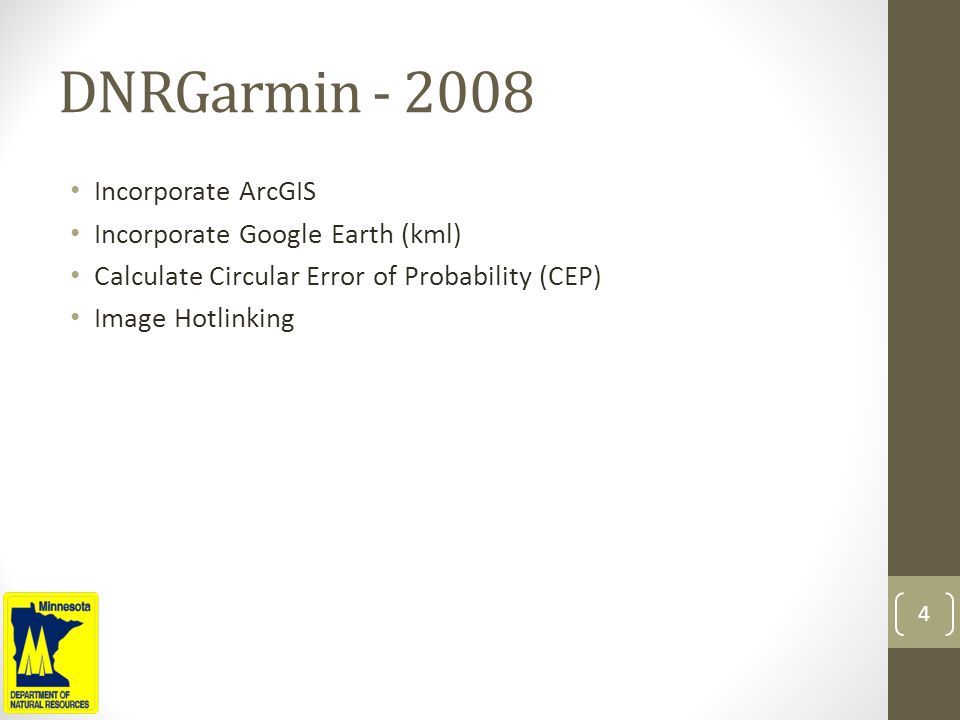 DNRGarmin - 2008

• Incorporate ArcGIS
• Incorporate Google Earth (kml)
• Calculate Circular Error of Probability (CEP)
• Image Hotlinking

Minnesota
DEPARTMENT OF NATURAL RESOURCES

4